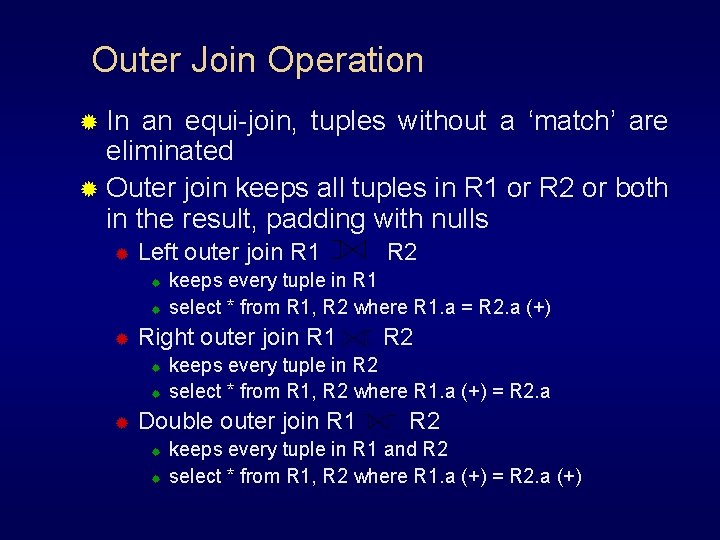 Outer Join Operation

In an equi-join, tuples without a ‘match’ are eliminated

Outer join keeps all tuples in R1 or R2 or both in the result, padding with nulls

Left outer join R1 $⟕$ R2

keeps every tuple in R1

select * from R1, R2 where R1.a = R2.a (+)

Right outer join R1 $⟖$ R2

keeps every tuple in R2

select * from R1, R2 where R1.a (+) = R2.a

Double outer join R1 $⟗$ R2

keeps every tuple in R1 and R2

select * from R1, R2 where R1.a (+) = R2.a (+)